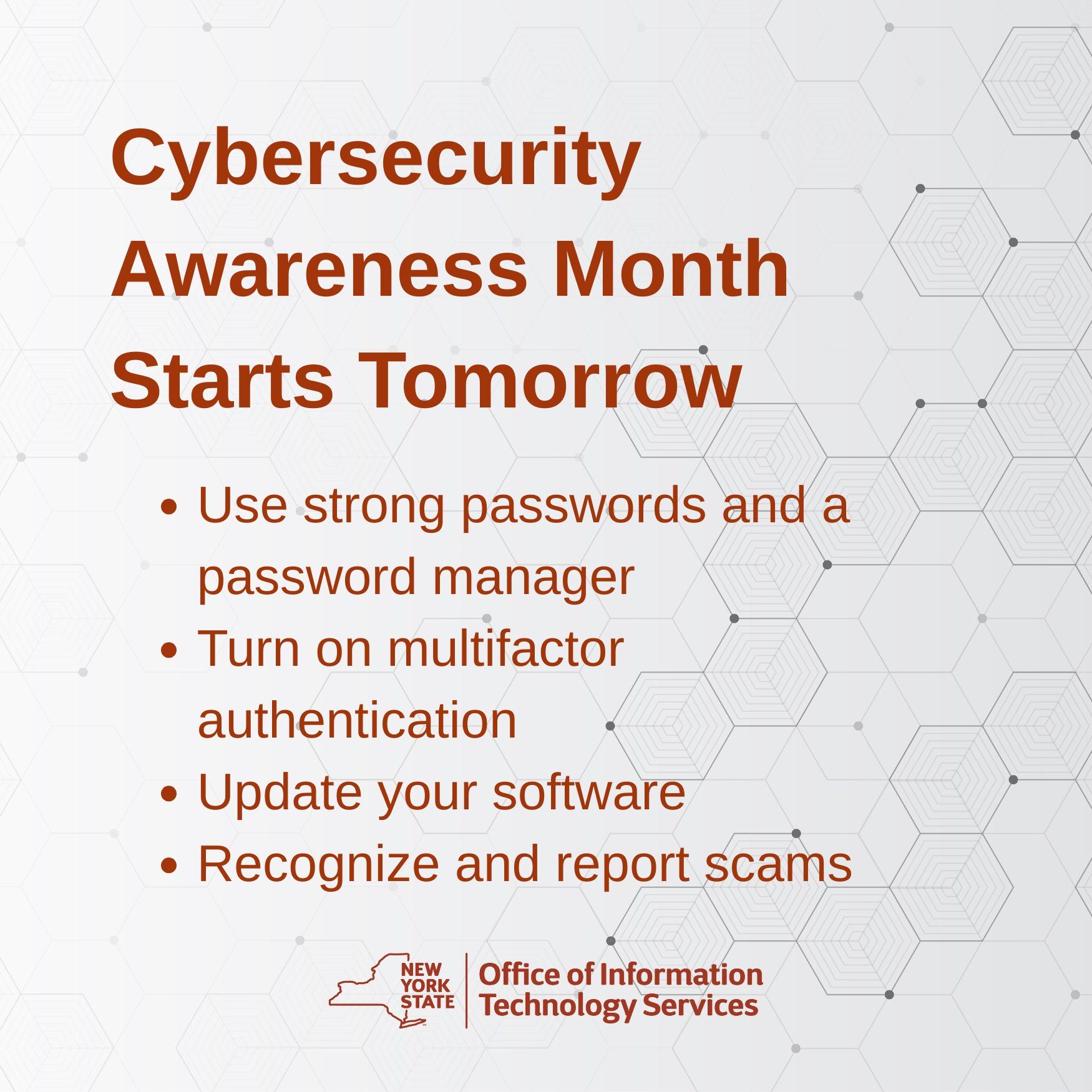 Cybersecurity Awareness Month Starts Tomorrow

• Use strong passwords and a password manager
• Turn on multifactor authentication
• Update your software
• Recognize and report scams

NEW YORK STATE

Office of Information Technology Services